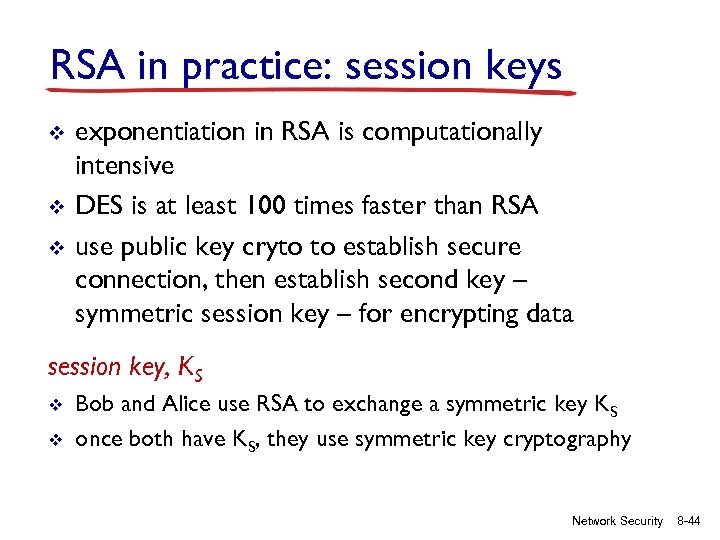 RSA in practice: session keys

❖ exponentiation in RSA is computationally intensive

❖ DES is at least 100 times faster than RSA

❖ use public key cryto to establish secure connection, then establish second key – symmetric session key – for encrypting data

session key, $K_S$

❖ Bob and Alice use RSA to exchange a symmetric key $K_S$

❖ once both have $K_S$, they use symmetric key cryptography

Network Security 8-44